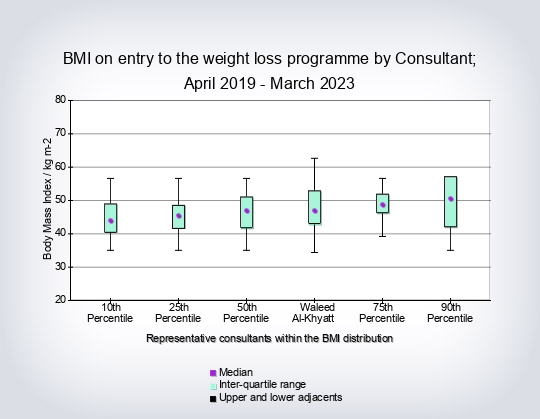 BMI on entry to the weight loss programme by Consultant; April 2019 - March 2023

Body Mass Index / kg m-2

80
70
60
50
40
30
20

10th Percentile
25th Percentile
50th Percentile
Waleed Al-Khyatt
75th Percentile
90th Percentile

Representative consultants within the BMI distribution

Median
Inter-quartile range
Upper and lower adjacents